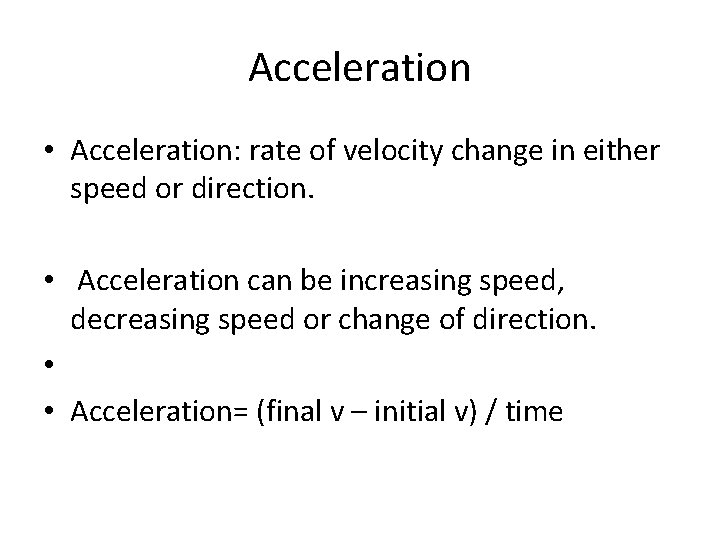 Acceleration

• Acceleration: rate of velocity change in either speed or direction.

• Acceleration can be increasing speed, decreasing speed or change of direction.

•

• Acceleration= (final v – initial v) / time